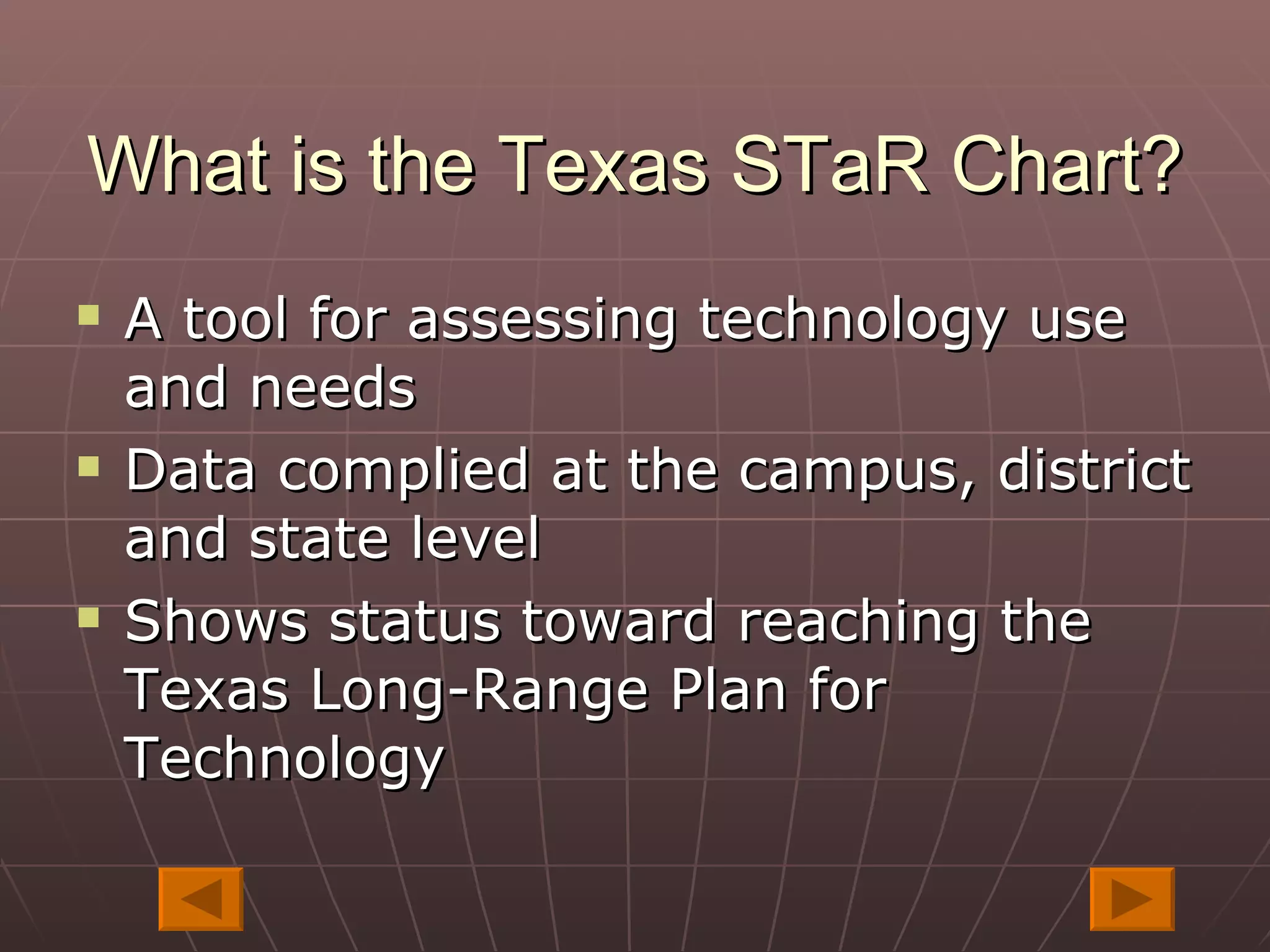 What is the Texas STaR Chart?

- A tool for assessing technology use and needs
- Data complied at the campus, district and state level
- Shows status toward reaching the Texas Long-Range Plan for Technology